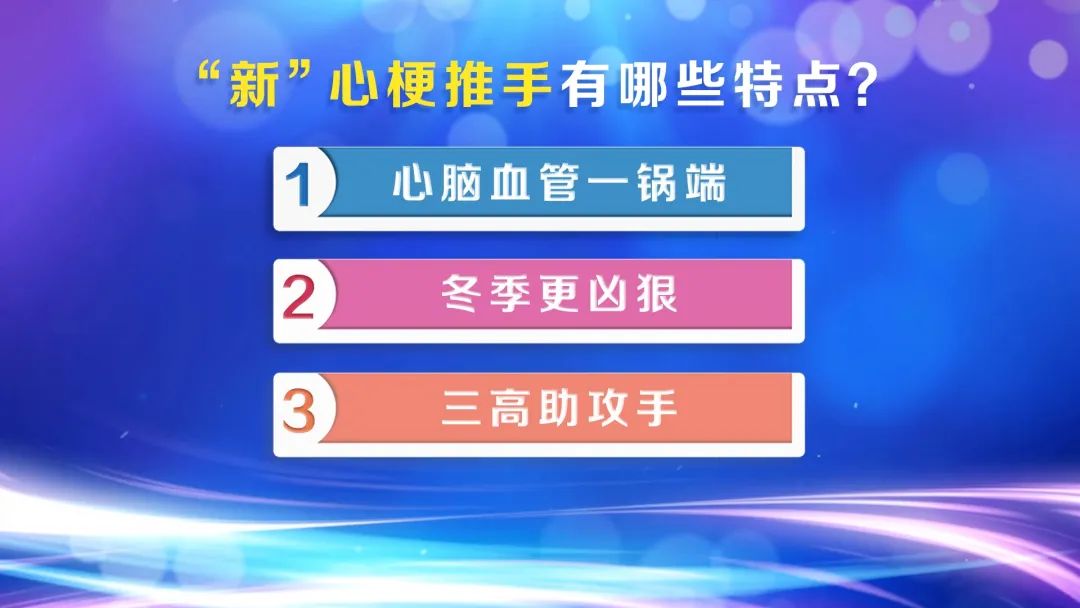 “新”心梗推手有哪些特点？

1 心脑血管一锅端

2 冬季更凶狠

3 三高助攻手